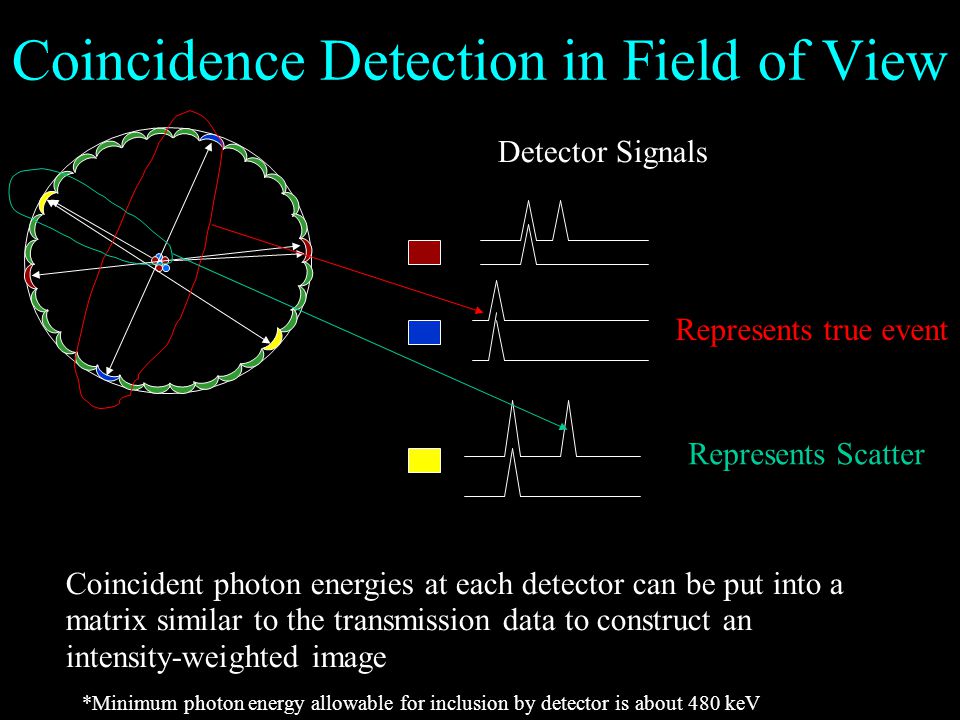 Coincidence Detection in Field of View

Detector Signals

Represents true event

Represents Scatter

Coincident photon energies at each detector can be put into a matrix similar to the transmission data to construct an intensity-weighted image

*Minimum photon energy allowable for inclusion by detector is about 480 keV